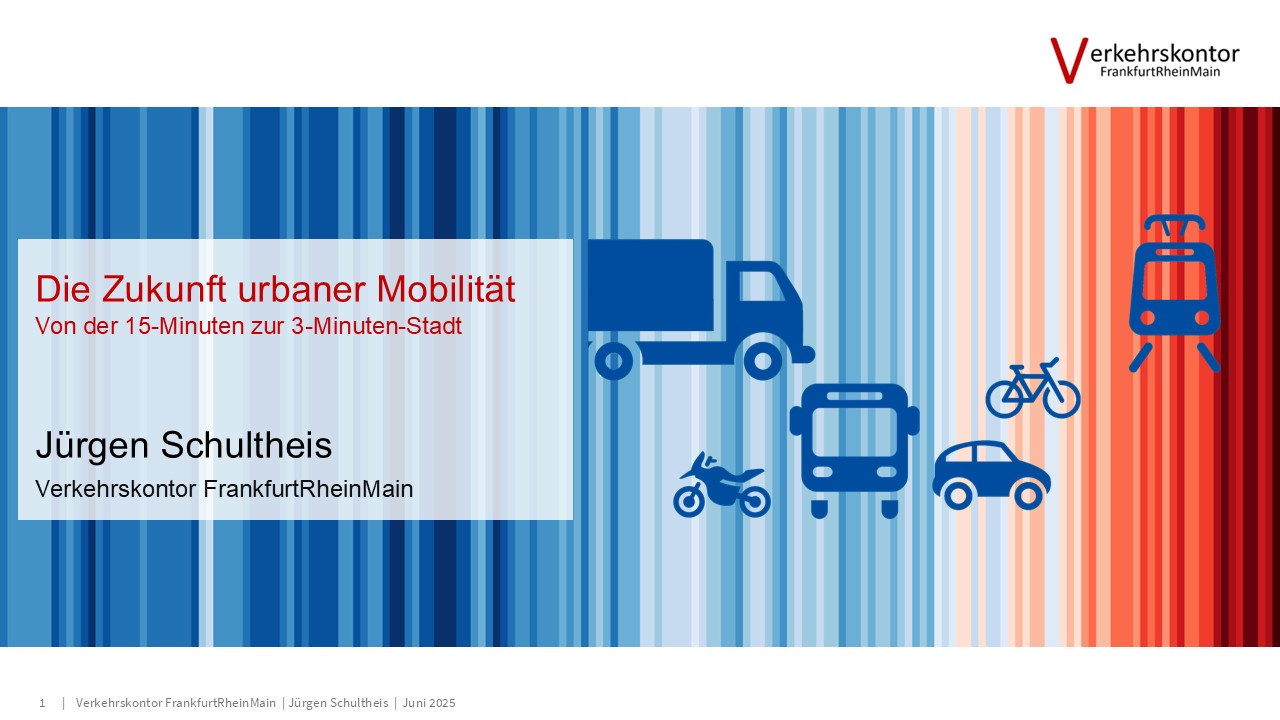 Verkehrskontor
FrankfurtRheinMain

Die Zukunft urbaner Mobilität
Von der 15-Minuten zur 3-Minuten-Stadt

Jürgen Schultheis
Verkehrskontor FrankfurtRheinMain

1 | Verkehrskontor FrankfurtRheinMain | Jürgen Schultheis | Juni 2025